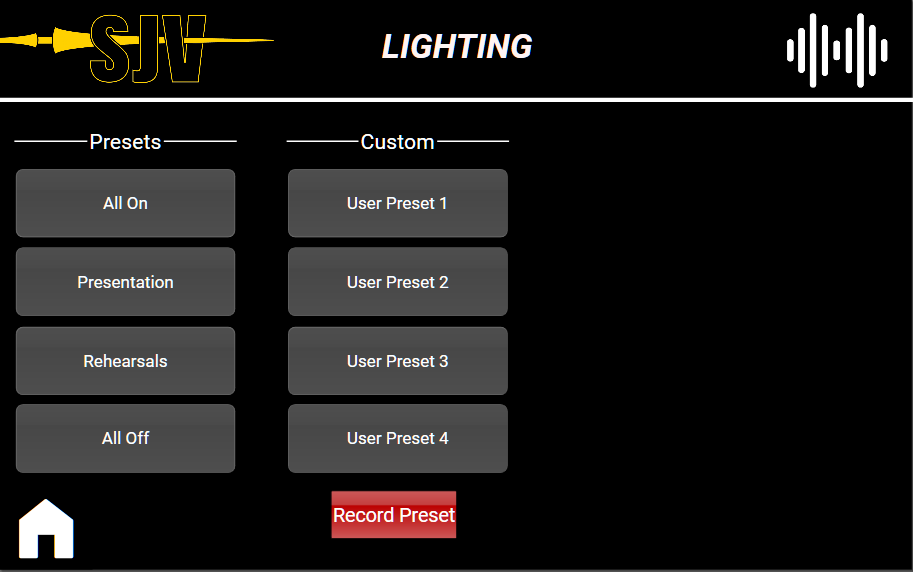 SJV

LIGHTING

Presets

All On

Presentation

Rehearsals

All Off

Custom

User Preset 1

User Preset 2

User Preset 3

User Preset 4

Record Preset